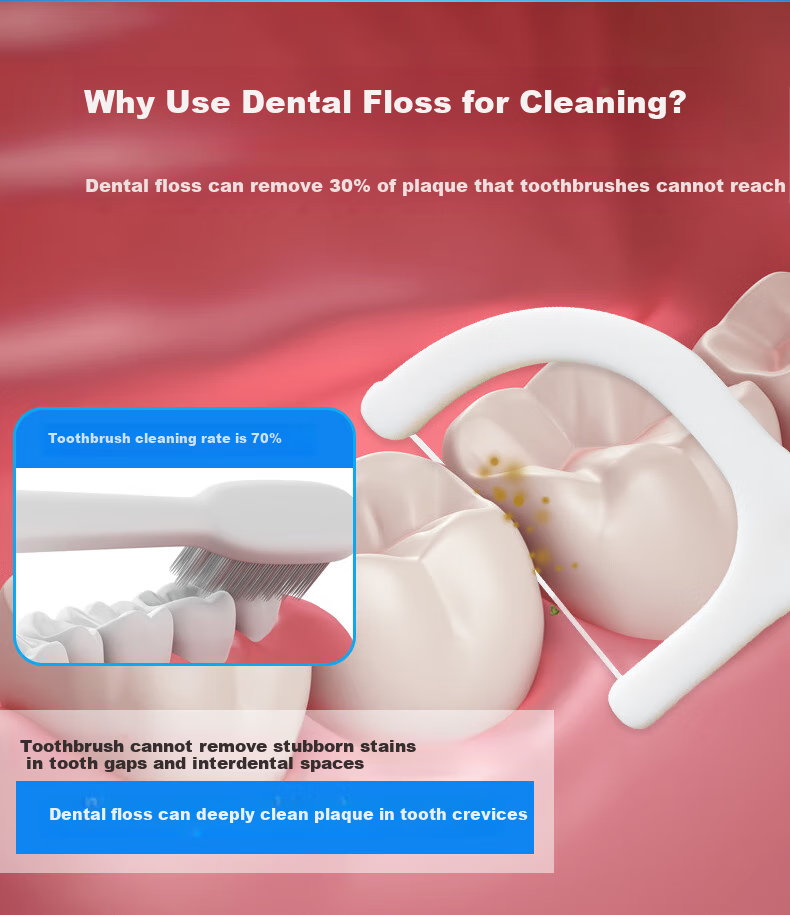 Why Use Dental Floss for Cleaning?

Dental floss can remove 30% of plaque that toothbrushes cannot reach

Toothbrush cleaning rate is 70%

Toothbrush cannot remove stubborn stains in tooth gaps and interdental spaces

Dental floss can deeply clean plaque in tooth crevices